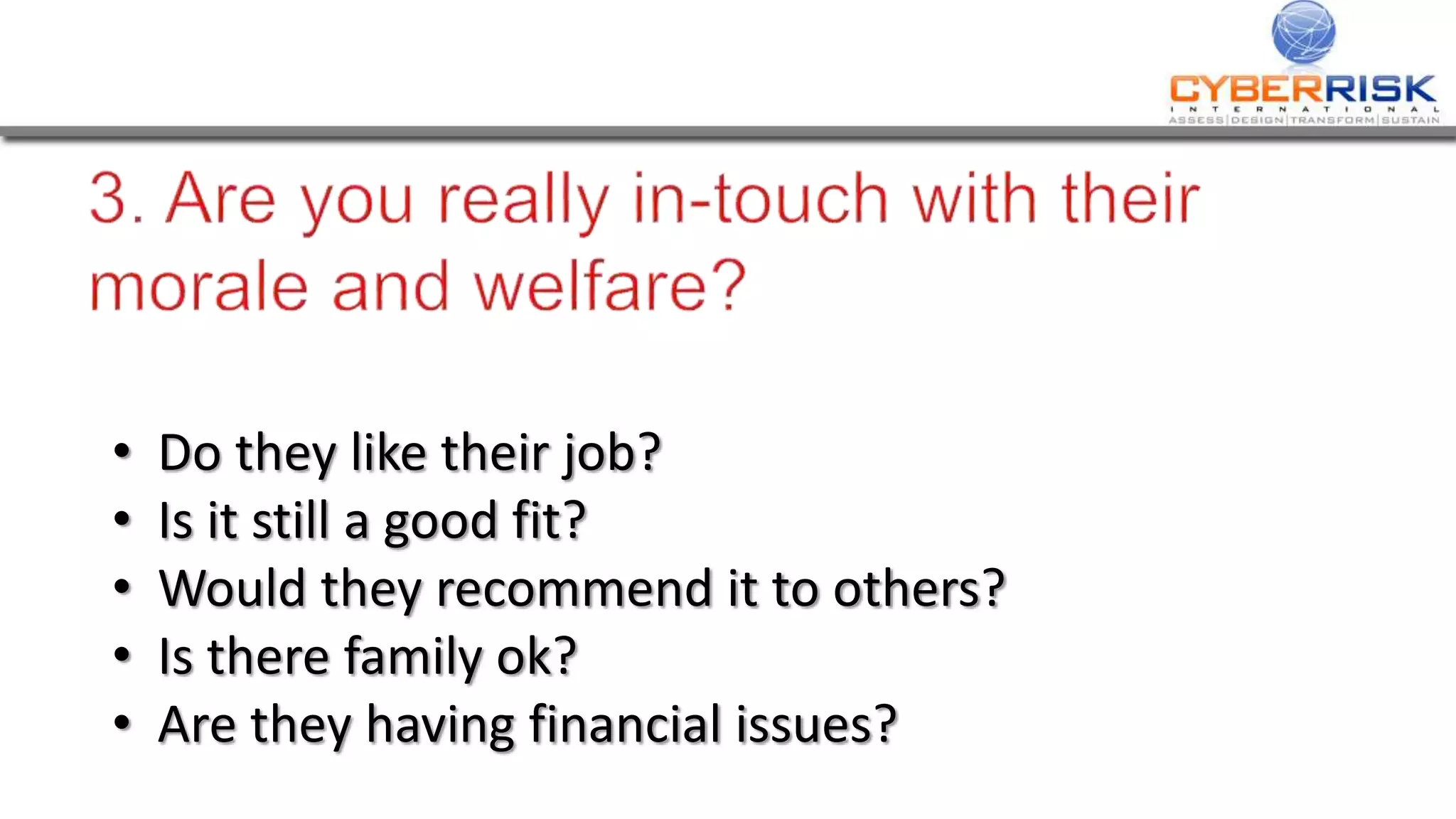 CYBERRISK
INTERNATIONAL
ASSESS|DESIGN|TRANSFORM|SUSTAIN

3. Are you really in-touch with their morale and welfare?

• Do they like their job?
• Is it still a good fit?
• Would they recommend it to others?
• Is there family ok?
• Are they having financial issues?